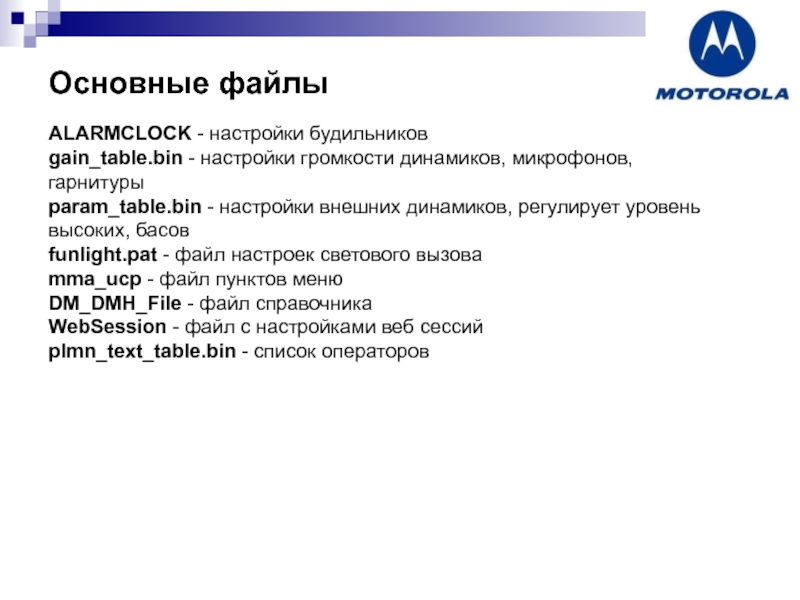 MOTOROLA

Основные файлы

ALARMCLOCK - настройки будильников
gain_table.bin - настройки громкости динамиков, микрофонов, гарнитуры
param_table.bin - настройки внешних динамиков, регулирует уровень высоких, басов
funlight.pat - файл настроек светового вызова
mma_ucp - файл пунктов меню
DM_DMH_File - файл справочника
WebSession - файл с настройками веб сессий
plmn_text_table.bin - список операторов